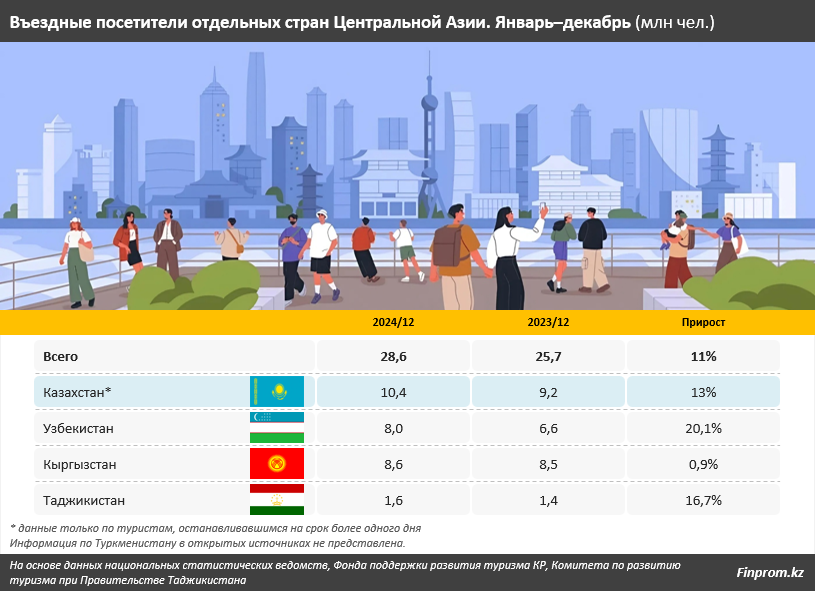 Въездные посетители отдельных стран Центральной Азии. Январь–декабрь (млн чел.)

| | 2024/12 | 2023/12 | Прирост |
|---|---|---|---|
| Всего | 28,6 | 25,7 | 11% |
| Казахстан* | 10,4 | 9,2 | 13% |
| Узбекистан | 8,0 | 6,6 | 20,1% |
| Кыргызстан | 8,6 | 8,5 | 0,9% |
| Таджикистан | 1,6 | 1,4 | 16,7% |

* данные только по туристам, останавливавшимся на срок более одного дня
Информация по Туркменистану в открытых источниках не представлена.

На основе данных национальных статистических ведомств, Фонда поддержки развития туризма КР, Комитета по развитию туризма при Правительстве Таджикистана

Finprom.kz